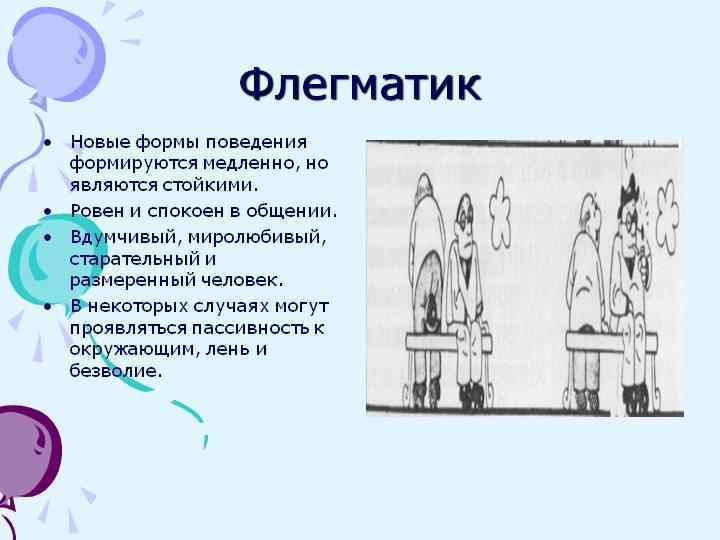 Флегматик

• Новые формы поведения формируются медленно, но являются стойкими.
• Ровен и спокоен в общении.
• Вдумчивый, миролюбивый, старательный и размеренный человек.
• В некоторых случаях могут проявляться пассивность к окружающим, лень и безволие.